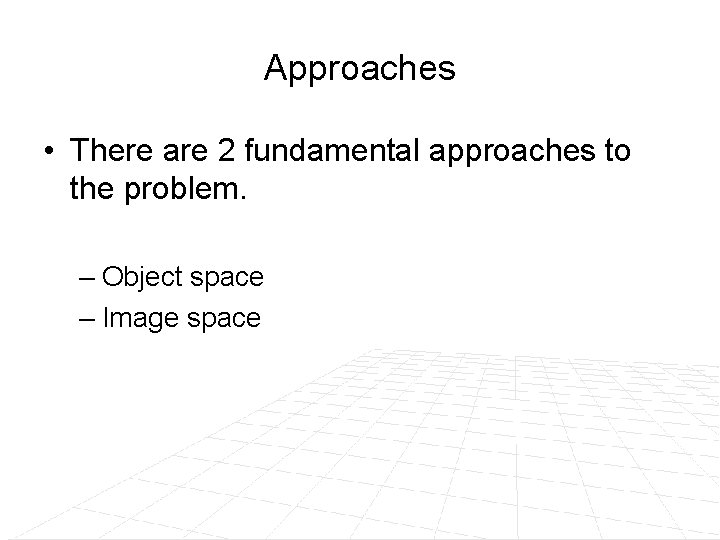 Approaches

• There are 2 fundamental approaches to the problem.

– Object space
– Image space